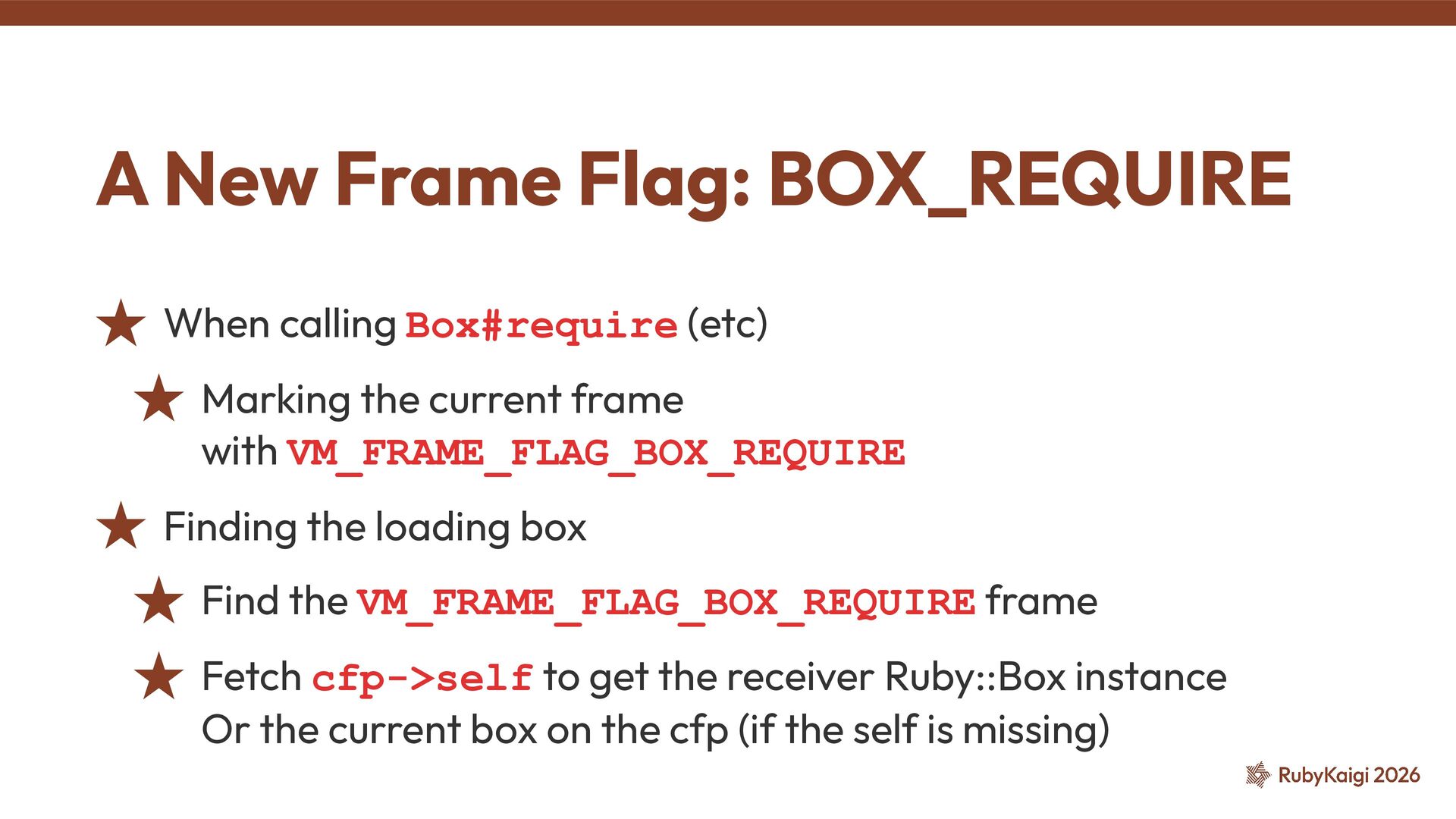 A New Frame Flag: BOX_REQUIRE

★ When calling Box#require (etc)

★ Marking the current frame with VM_FRAME_FLAG_BOX_REQUIRE

★ Finding the loading box

★ Find the VM_FRAME_FLAG_BOX_REQUIRE frame

★ Fetch cfp->self to get the receiver Ruby::Box instance
Or the current box on the cfp (if the self is missing)

RubyKaigi 2026